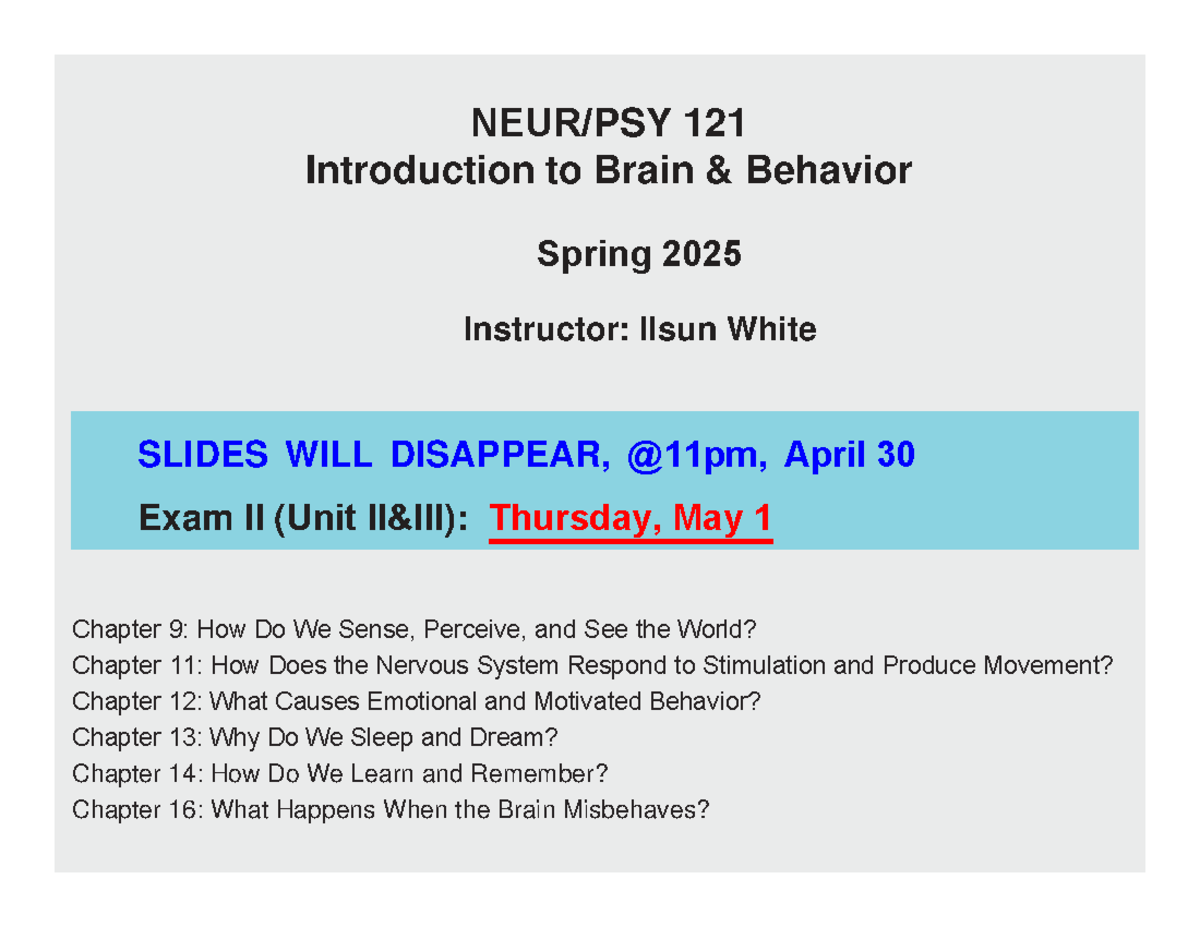 NEUR/PSY 121
Introduction to Brain & Behavior

Spring 2025

Instructor: Ilsun White

SLIDES WILL DISAPPEAR, @11pm, April 30

Exam II (Unit II&III): Thursday, May 1

Chapter 9: How Do We Sense, Perceive, and See the World?
Chapter 11: How Does the Nervous System Respond to Stimulation and Produce Movement?
Chapter 12: What Causes Emotional and Motivated Behavior?
Chapter 13: Why Do We Sleep and Dream?
Chapter 14: How Do We Learn and Remember?
Chapter 16: What Happens When the Brain Misbehaves?